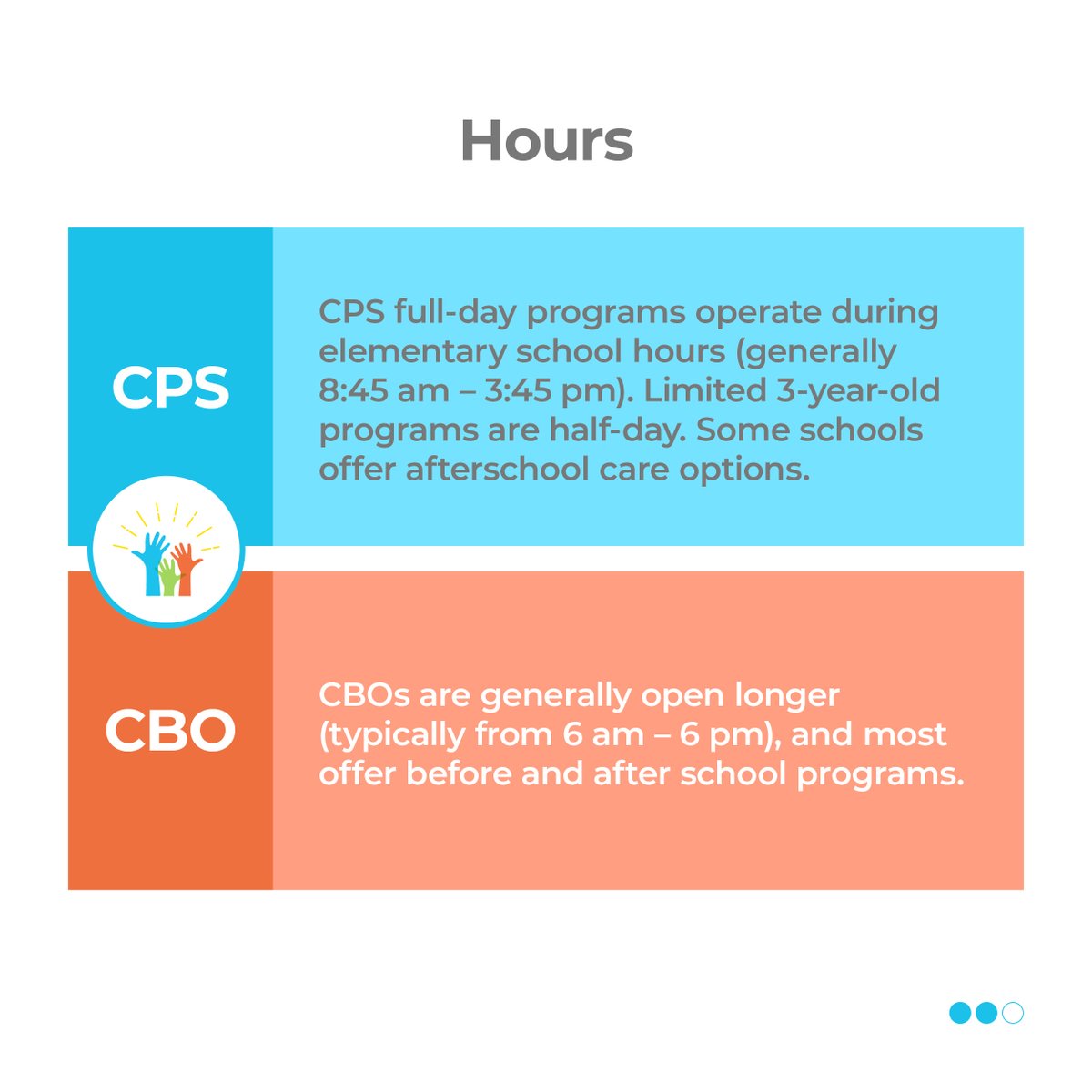 Hours

CPS

CPS full-day programs operate during elementary school hours (generally 8:45 am – 3:45 pm). Limited 3-year-old programs are half-day. Some schools offer afterschool care options.

CBO

CBOs are generally open longer (typically from 6 am – 6 pm), and most offer before and after school programs.